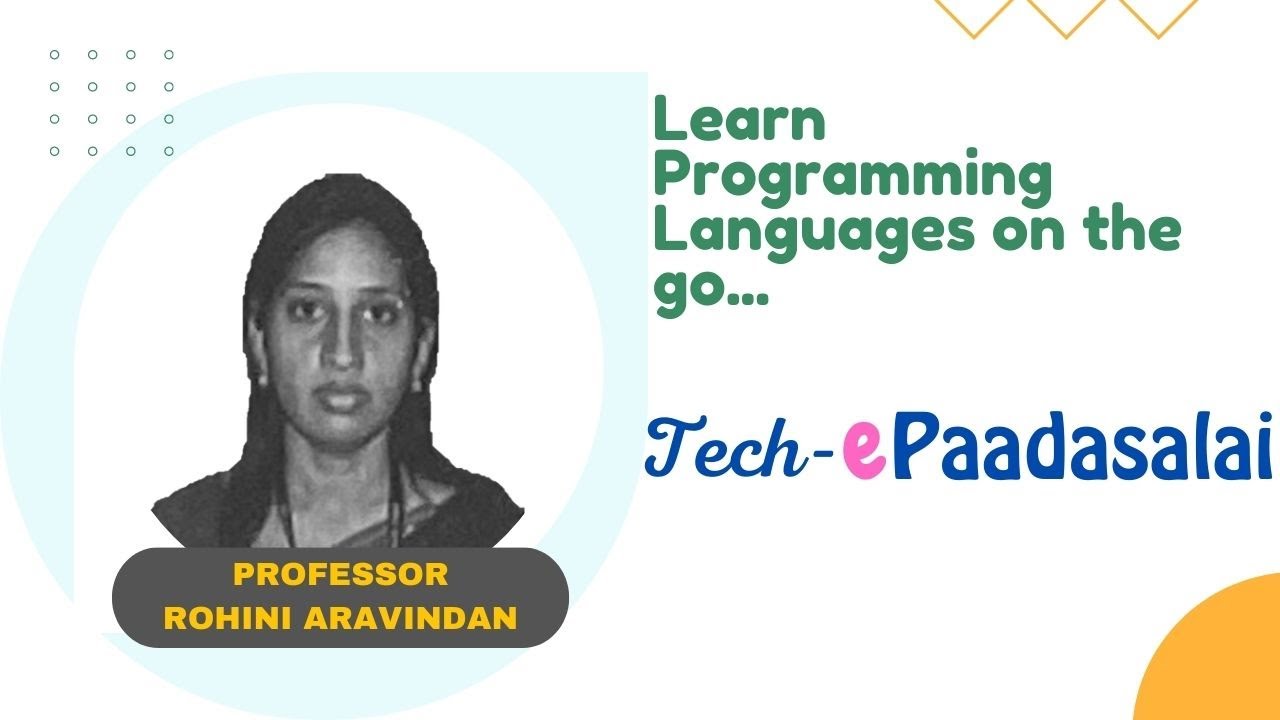 Learn Programming Languages on the go...

Tech-ePaadasalai

PROFESSOR
ROHINI ARAVINDAN